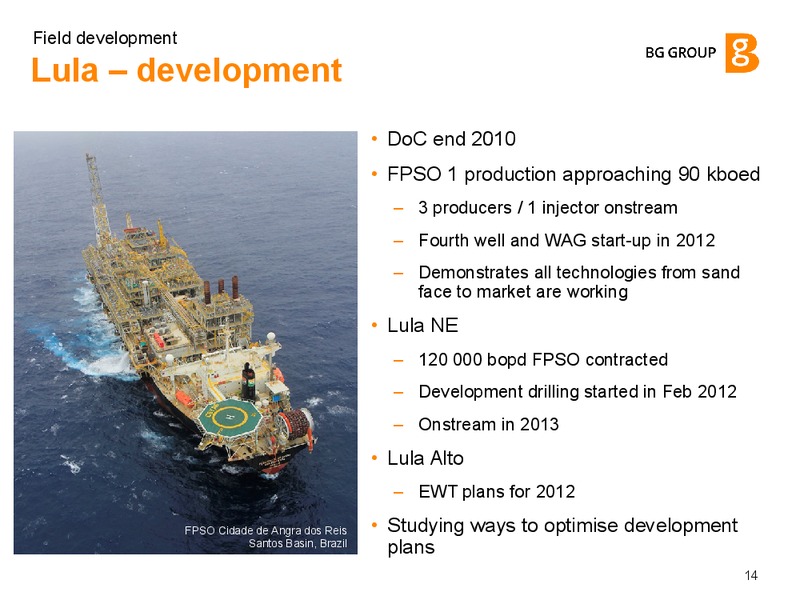 Field development
Lula – development

BG GROUP

FPSO Cidade de Angra dos Reis
Santos Basin, Brazil

• DoC end 2010
• FPSO 1 production approaching 90 kboed
– 3 producers / 1 injector onstream
– Fourth well and WAG start-up in 2012
– Demonstrates all technologies from sand face to market are working
• Lula NE
– 120 000 bopd FPSO contracted
– Development drilling started in Feb 2012
– Onstream in 2013
• Lula Alto
– EWT plans for 2012
• Studying ways to optimise development plans

14